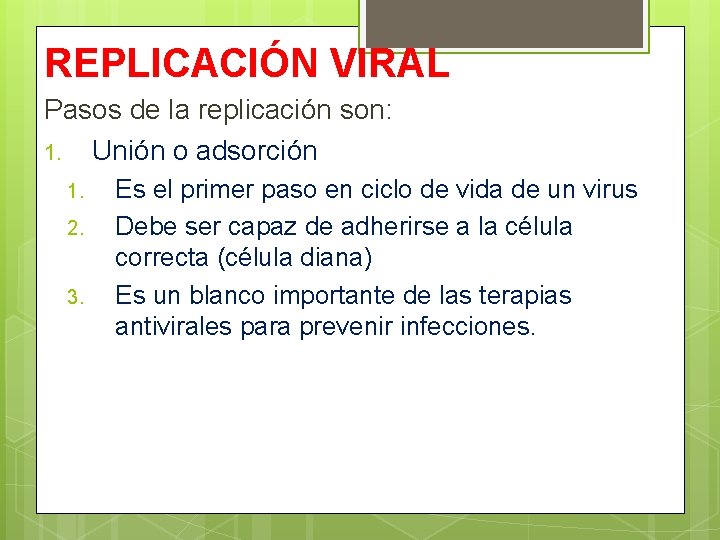 REPLICACIÓN VIRAL

Pasos de la replicación son:

1. Unión o adsorción
   1. Es el primer paso en ciclo de vida de un virus
   2. Debe ser capaz de adherirse a la célula correcta (célula diana)
   3. Es un blanco importante de las terapias antivirales para prevenir infecciones.